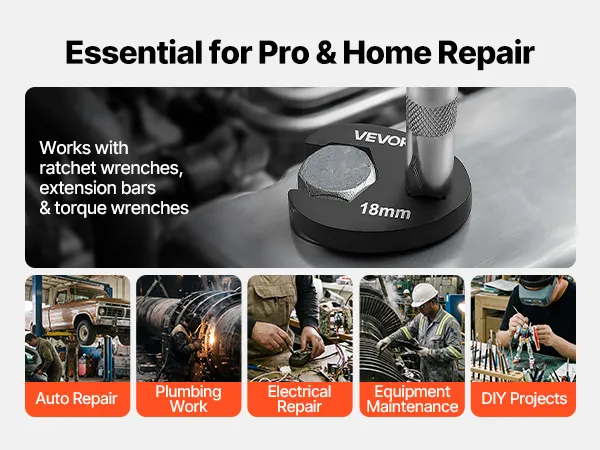 Essential for Pro & Home Repair

Works with ratchet wrenches, extension bars & torque wrenches

VEVOR

18mm

Auto Repair

Plumbing Work

Electrical Repair

Equipment Maintenance

DIY Projects